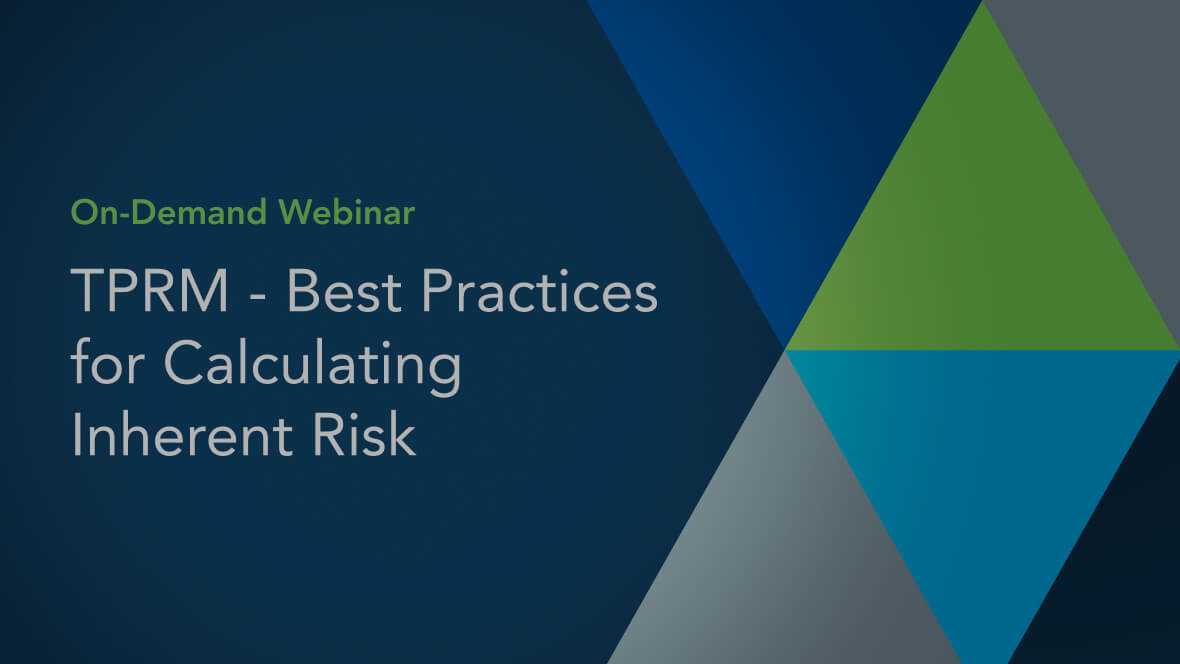 On-Demand Webinar

TPRM - Best Practices for Calculating Inherent Risk